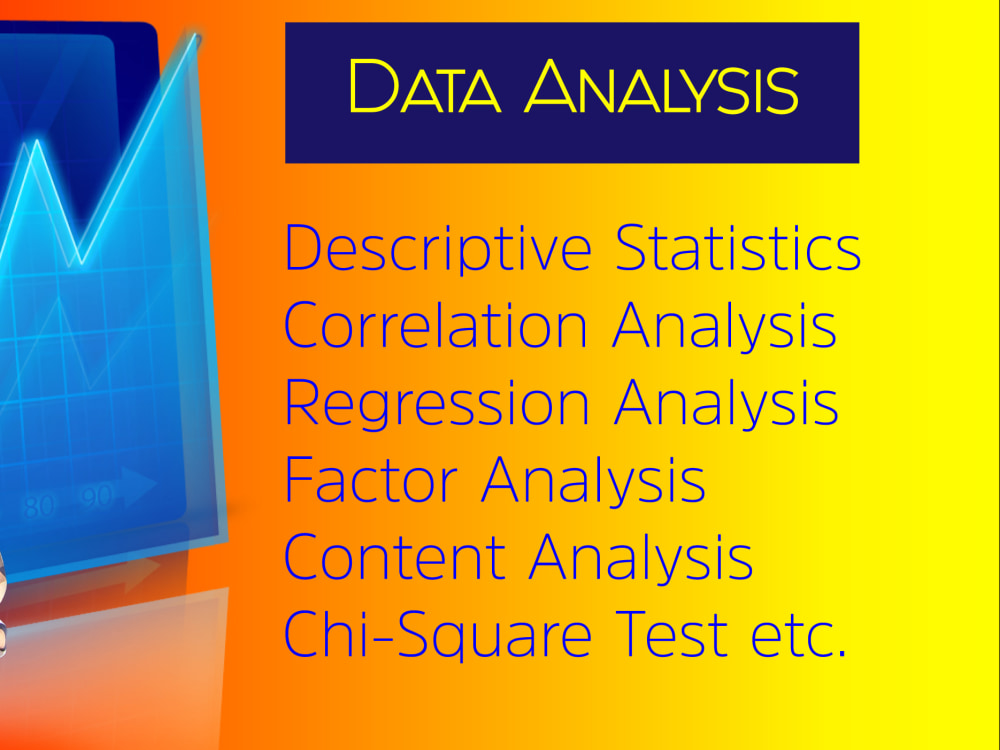 80 90

DATA ANALYSIS

Descriptive Statistics
Correlation Analysis
Regression Analysis
Factor Analysis
Content Analysis
Chi-Square Test etc.